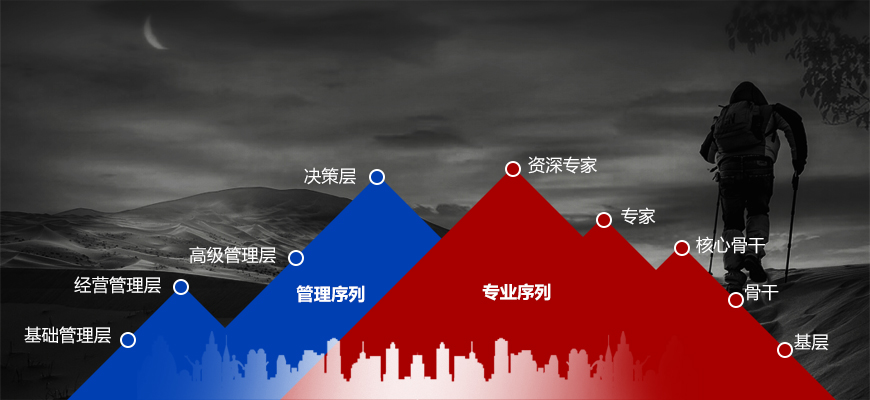 决策层

高级管理层

经营管理层

基础管理层

管理序列

资深专家

专家

核心骨干

骨干

基层

专业序列